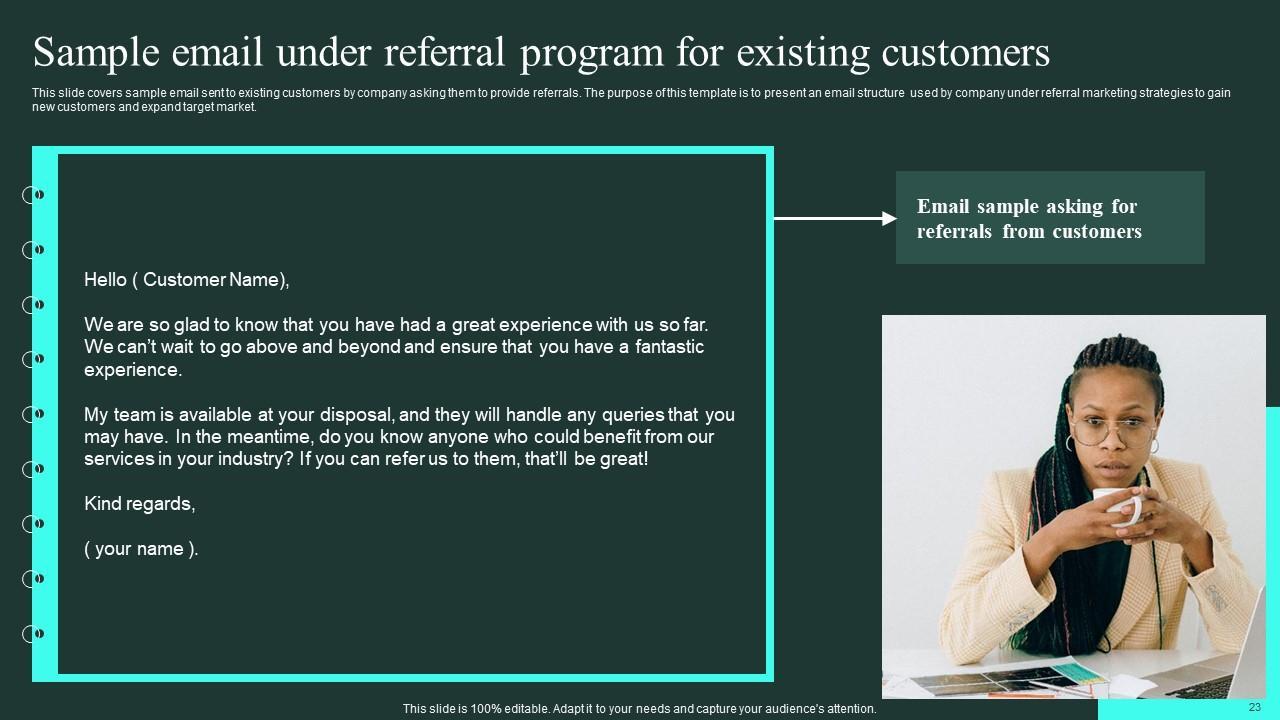 Sample email under referral program for existing customers

This slide covers sample email sent to existing customers by company asking them to provide referrals. The purpose of this template is to present an email structure used by company under referral marketing strategies to gain new customers and expand target market.

Hello ( Customer Name),

We are so glad to know that you have had a great experience with us so far. We can't wait to go above and beyond and ensure that you have a fantastic experience.

My team is available at your disposal, and they will handle any queries that you may have. In the meantime, do you know anyone who could benefit from our services in your industry? If you can refer us to them, that'll be great!

Kind regards,

( your name ).

Email sample asking for referrals from customers

This slide is 100% editable. Adapt it to your needs and capture your audience's attention.

23